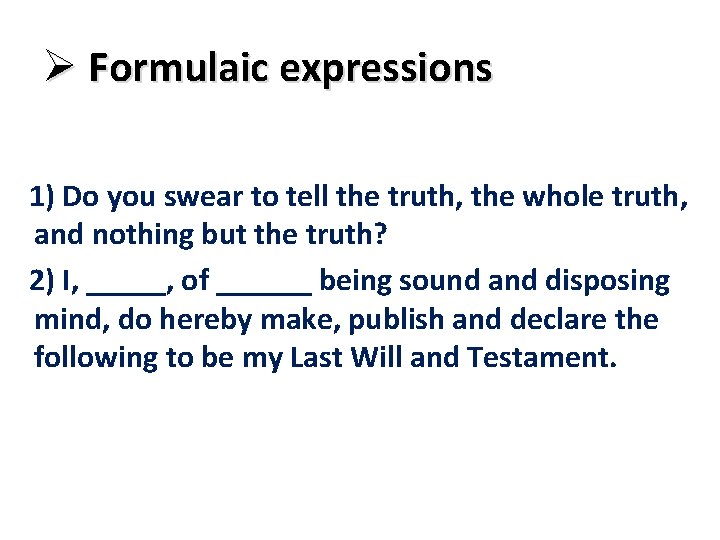 ➢ Formulaic expressions

1) Do you swear to tell the truth, the whole truth, and nothing but the truth?

2) I, _____, of ______ being sound and disposing mind, do hereby make, publish and declare the following to be my Last Will and Testament.